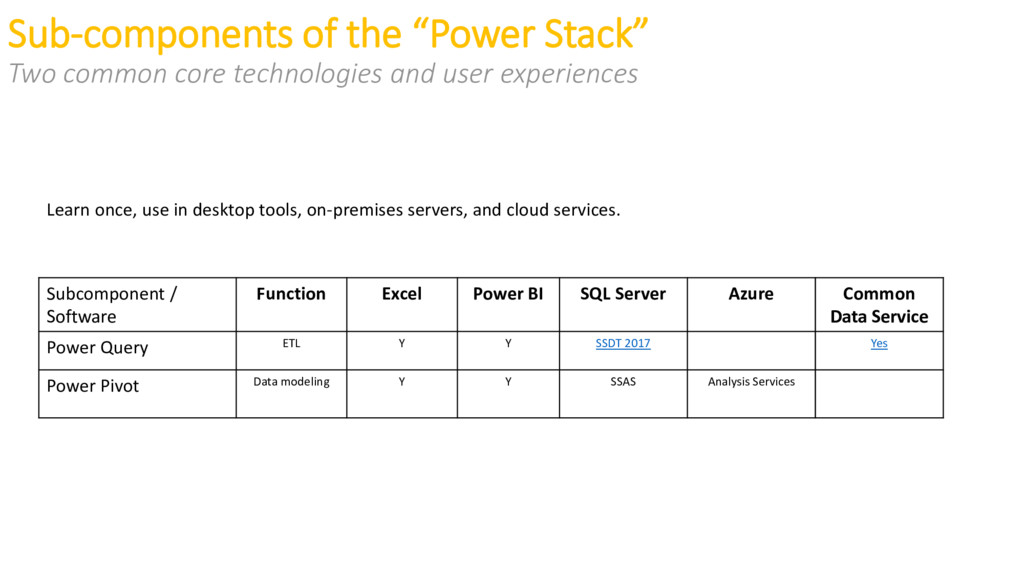 Sub-components of the “Power Stack”
Two common core technologies and user experiences

Learn once, use in desktop tools, on-premises servers, and cloud services.

| Subcomponent / Software | Function | Excel | Power BI | SQL Server | Azure | Common Data Service |
|---|---|---|---|---|---|---|
| Power Query | ETL | Y | Y | SSDT 2017 | | Yes |
| Power Pivot | Data modeling | Y | Y | SSAS | Analysis Services | |